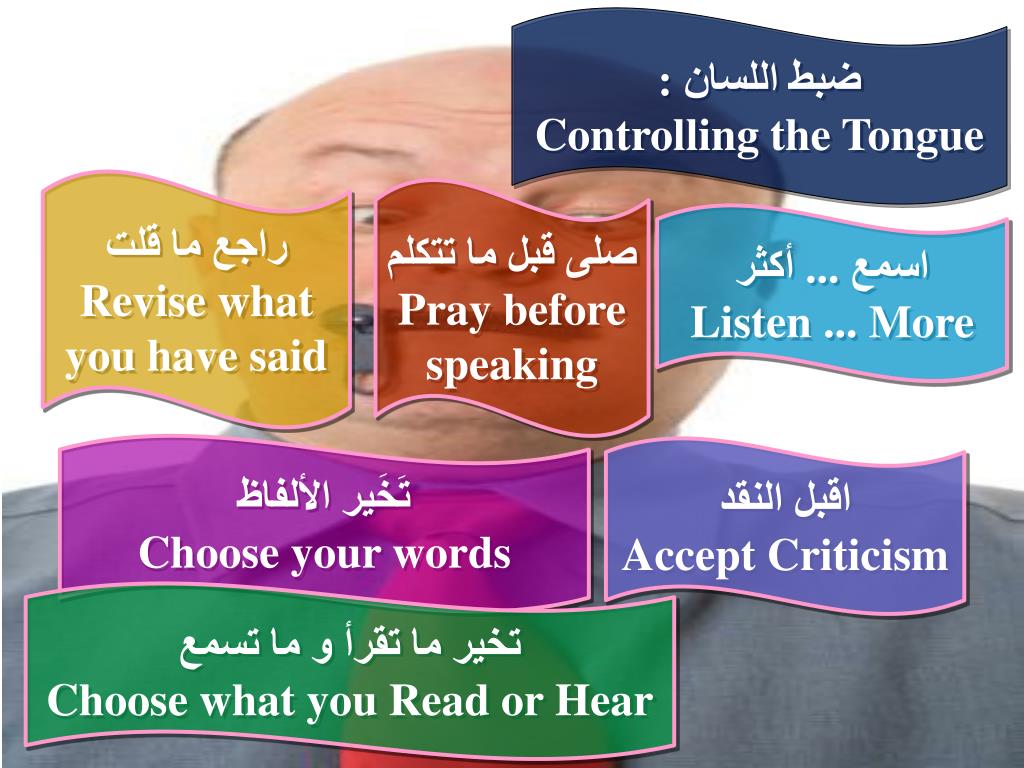 ضبط اللسان :
Controlling the Tongue

راجع ما قلت
Revise what you have said

صلى قبل ما تتكلم
Pray before speaking

اسمع ... أكثر
Listen ... More

تَخَير الألفاظ
Choose your words

اقبل النقد
Accept Criticism

تخير ما تقرأ و ما تسمع
Choose what you Read or Hear